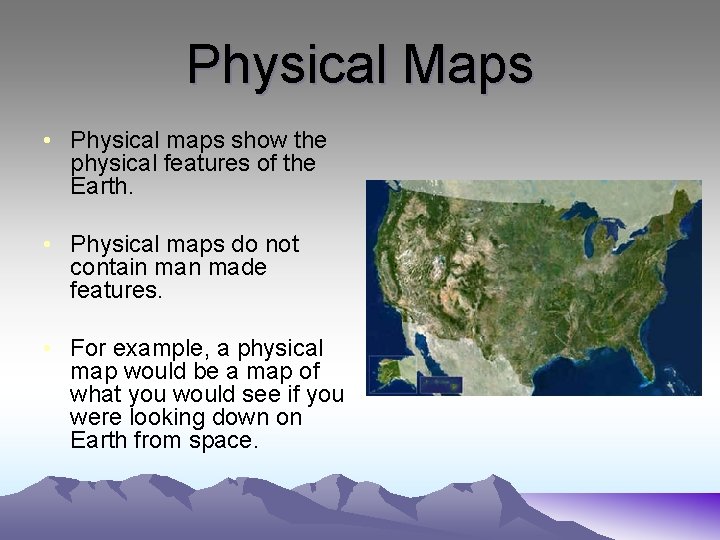 Physical Maps

• Physical maps show the physical features of the Earth.

• Physical maps do not contain man made features.

• For example, a physical map would be a map of what you would see if you were looking down on Earth from space.